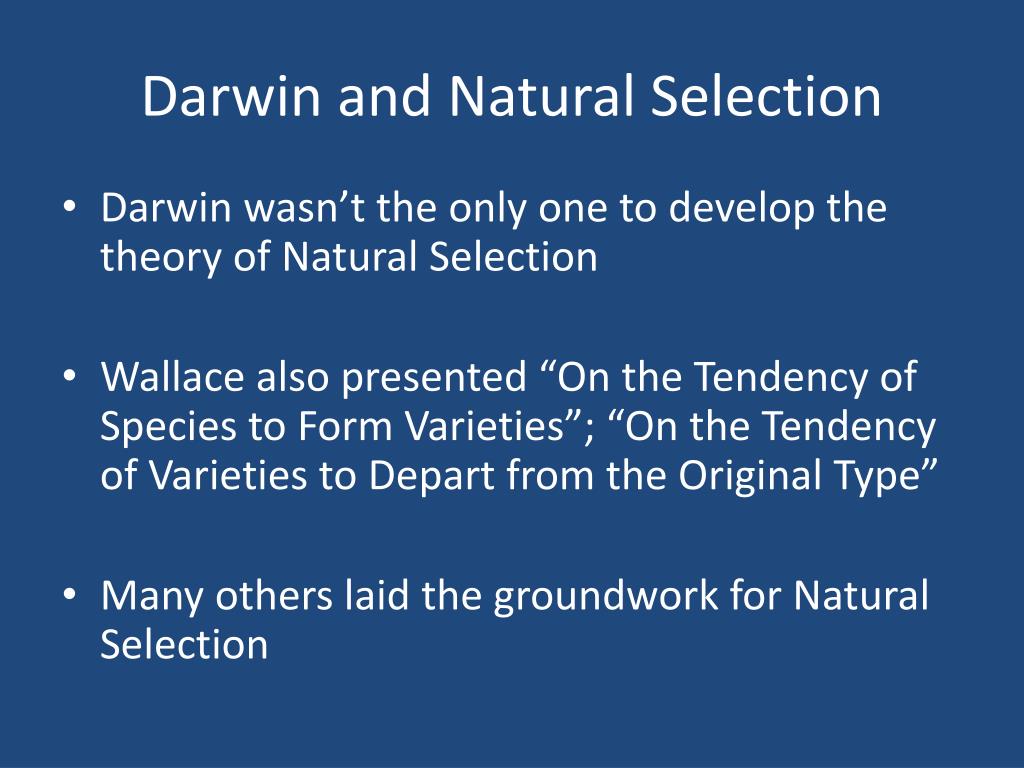 Darwin and Natural Selection

• Darwin wasn’t the only one to develop the theory of Natural Selection

• Wallace also presented “On the Tendency of Species to Form Varieties”; “On the Tendency of Varieties to Depart from the Original Type”

• Many others laid the groundwork for Natural Selection